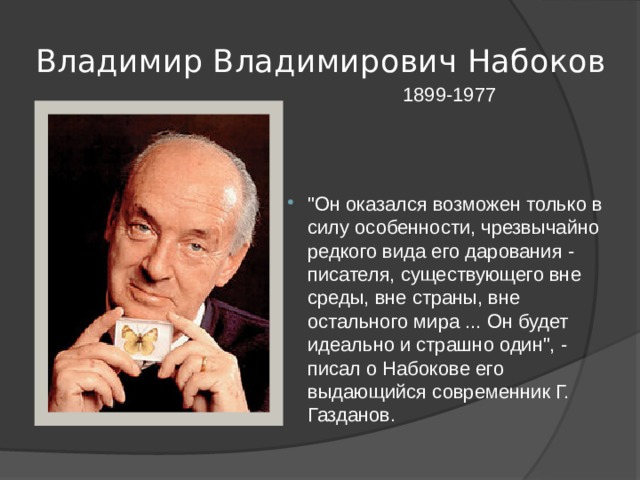 Владимир Владимирович Набоков

1899-1977

"Он оказался возможен только в силу особенности, чрезвычайно редкого вида его дарования - писателя, существующего вне среды, вне страны, вне остального мира ... Он будет идеально и страшно один", - писал о Набокове его выдающийся современник Г. Газданов.